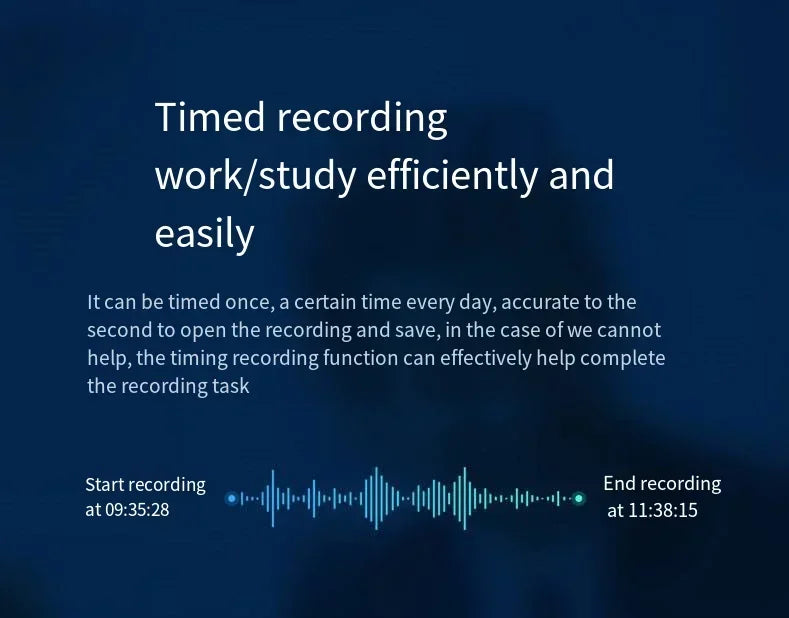 Timed recording
work/study efficiently and easily

It can be timed once, a certain time every day, accurate to the second to open the recording and save, in the case of we cannot help, the timing recording function can effectively help complete the recording task

Start recording at 09:35:28

End recording at 11:38:15